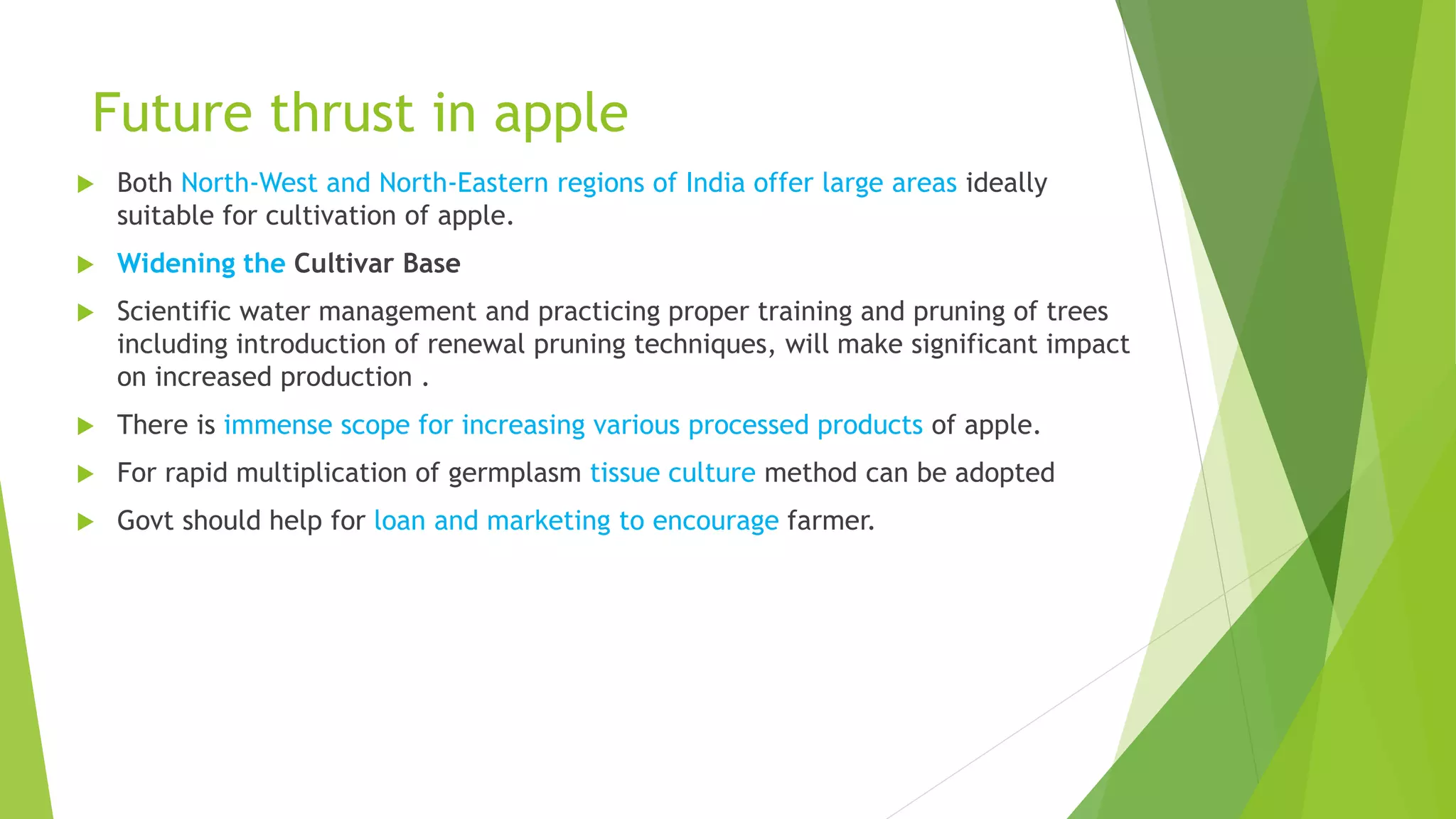 Future thrust in apple

Both North-West and North-Eastern regions of India offer large areas ideally suitable for cultivation of apple.

Widening the Cultivar Base

Scientific water management and practicing proper training and pruning of trees including introduction of renewal pruning techniques, will make significant impact on increased production .

There is immense scope for increasing various processed products of apple.

For rapid multiplication of germplasm tissue culture method can be adopted

Govt should help for loan and marketing to encourage farmer.